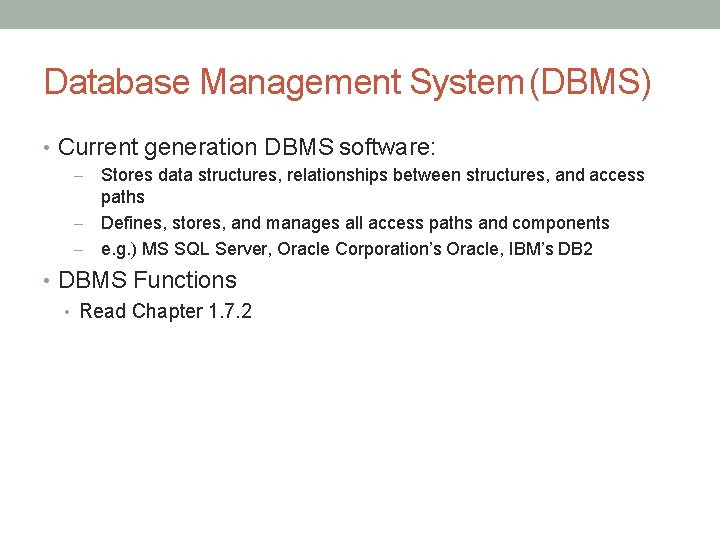 Database Management System (DBMS)

• Current generation DBMS software:
– Stores data structures, relationships between structures, and access paths
– Defines, stores, and manages all access paths and components
– e.g.) MS SQL Server, Oracle Corporation's Oracle, IBM's DB2
• DBMS Functions
• Read Chapter 1.7.2